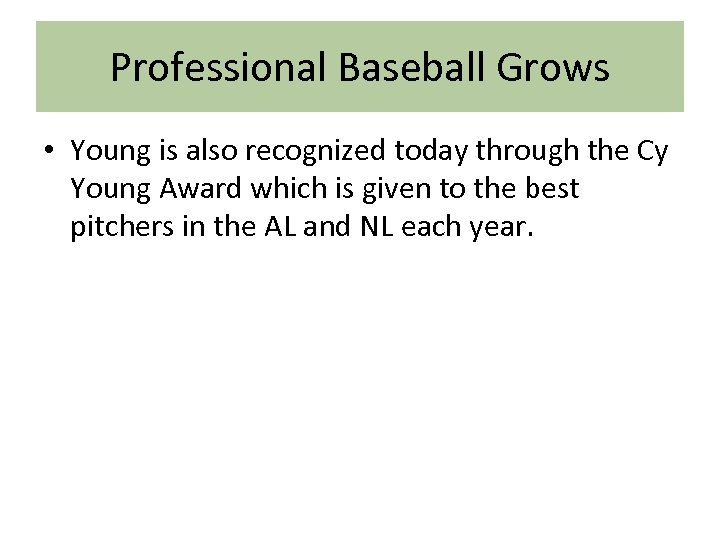 Professional Baseball Grows

• Young is also recognized today through the Cy Young Award which is given to the best pitchers in the AL and NL each year.